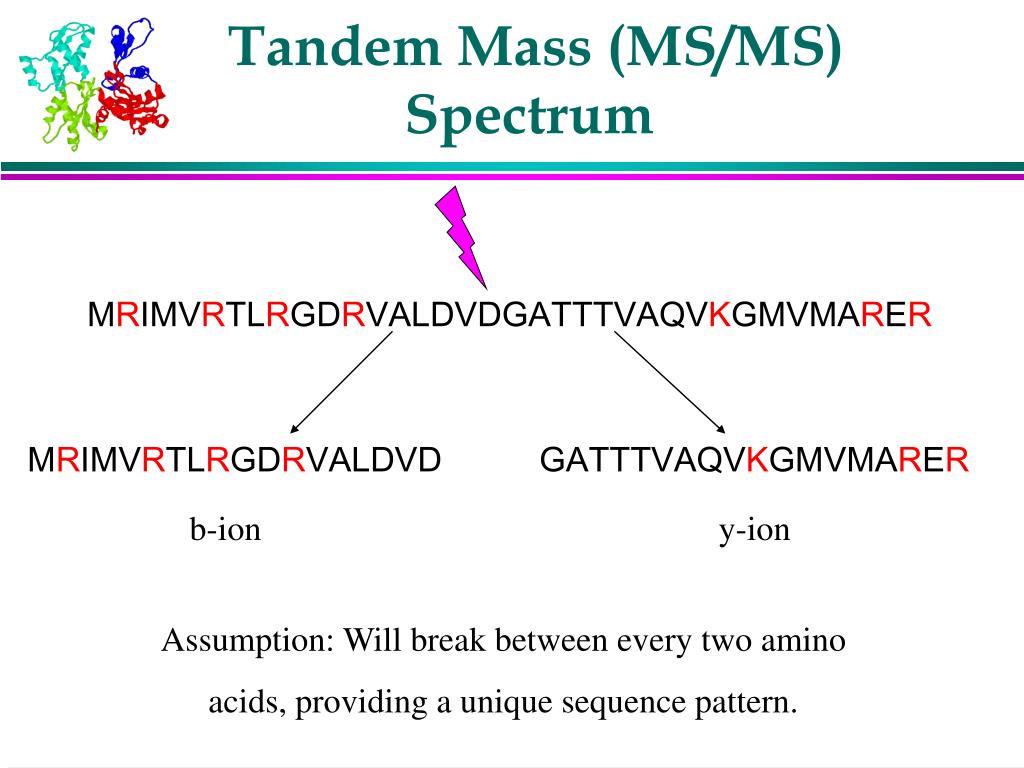 Tandem Mass (MS/MS) Spectrum

MRIMVRTLRGDRVALDVDGATTTVAQVKGMVMARER

MRIMVRTLRGDRVALDVD

GATTTVAQVKGMVMARER

b-ion

y-ion

Assumption: Will break between every two amino acids, providing a unique sequence pattern.